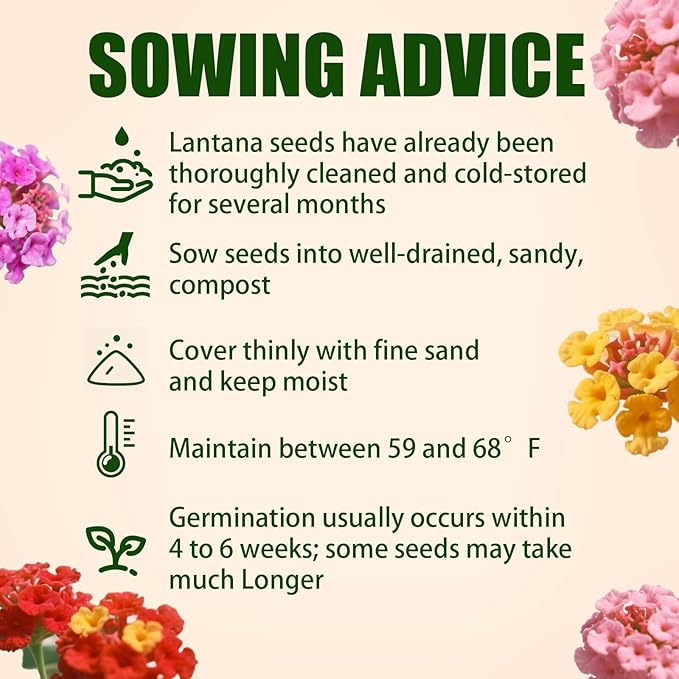 SOWING ADVICE

Lantana seeds have already been thoroughly cleaned and cold-stored for several months

Sow seeds into well-drained, sandy, compost

Cover thinly with fine sand and keep moist

Maintain between 59 and 68° F

Germination usually occurs within 4 to 6 weeks; some seeds may take much Longer